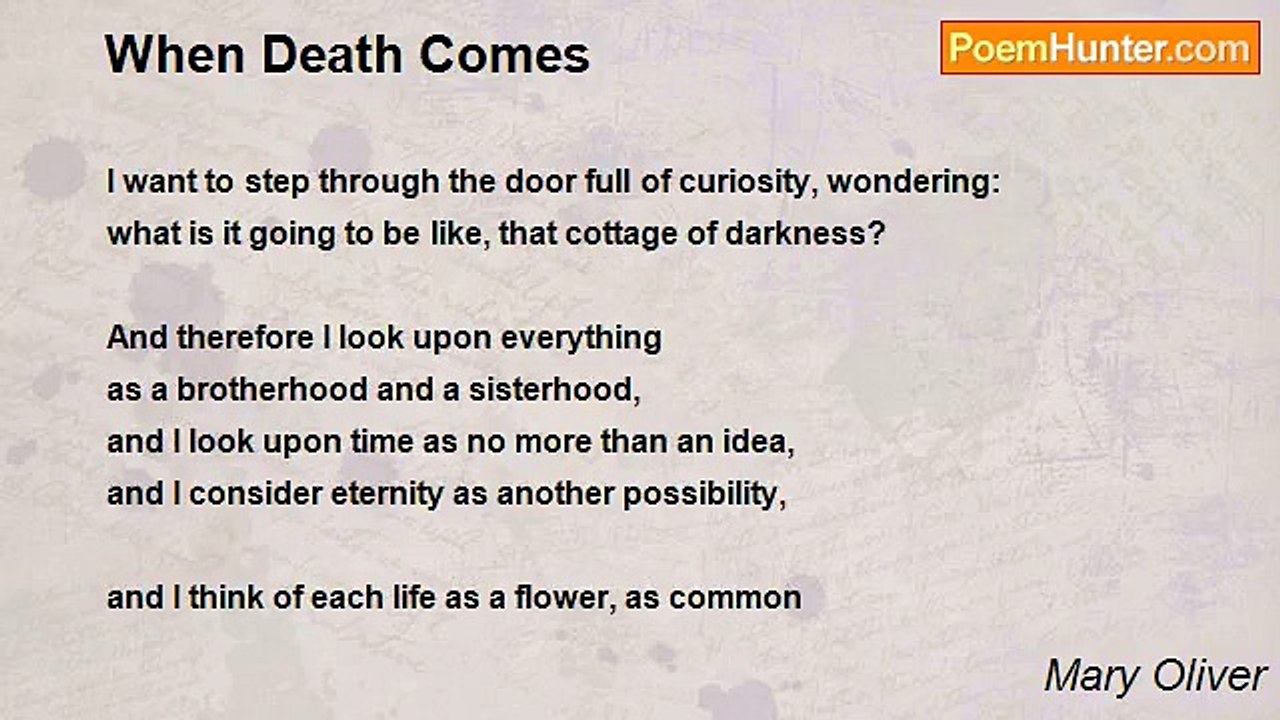 When Death Comes

PoemHunter.com

I want to step through the door full of curiosity, wondering:
what is it going to be like, that cottage of darkness?

And therefore I look upon everything
as a brotherhood and a sisterhood,
and I look upon time as no more than an idea,
and I consider eternity as another possibility,

and I think of each life as a flower, as common

Mary Oliver